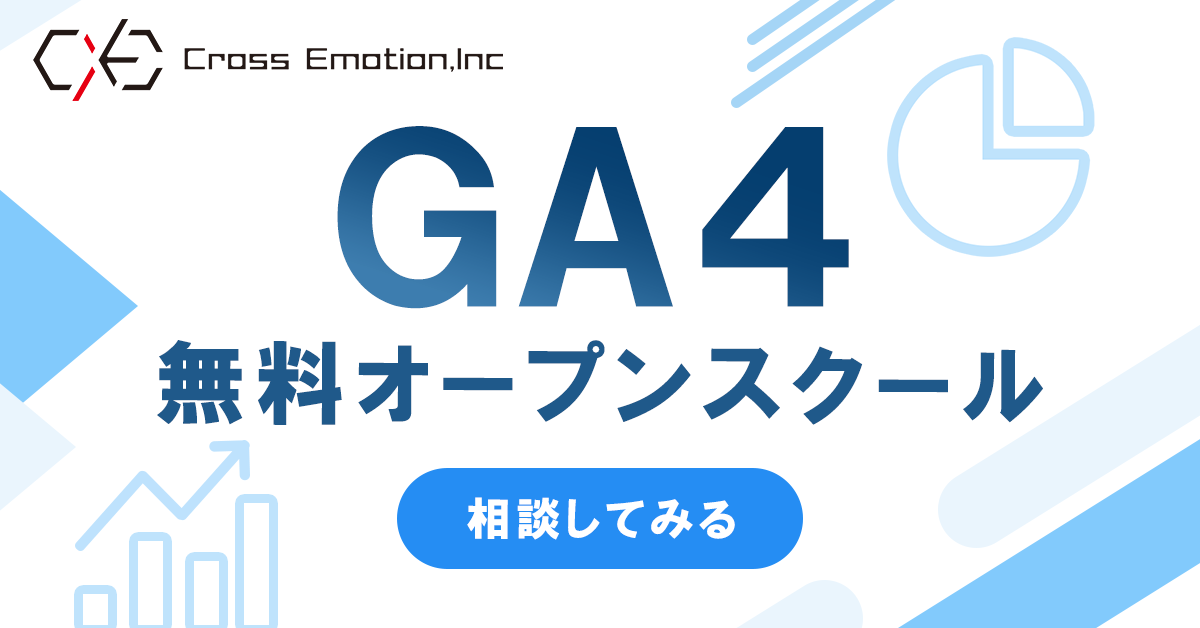 Cross Emotion,Inc

GA4

無料オープンスクール

相談してみる